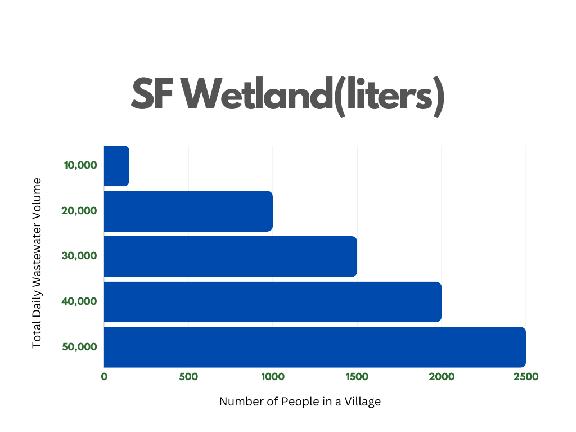 SF Wetland(liters)

Total Daily Wastewater Volume

10,000
20,000
30,000
40,000
50,000

0
500
1000
1500
2000
2500

Number of People in a Village